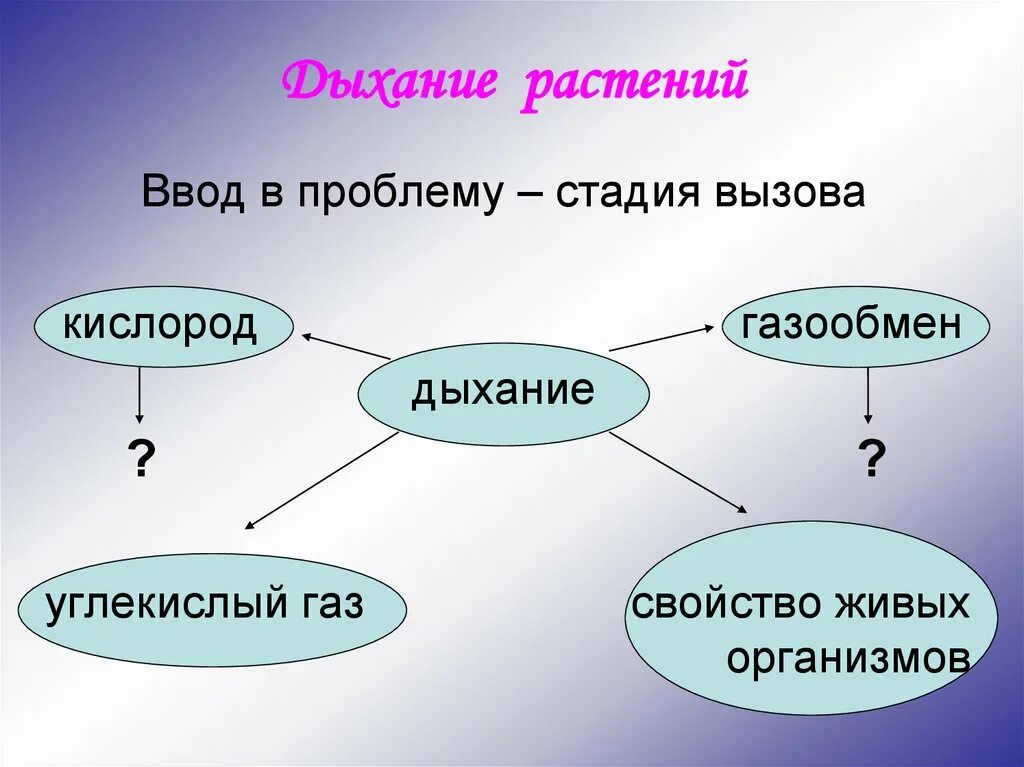 Дыхание растений

Ввод в проблему – стадия вызова

кислород

газообмен

дыхание

?

?

углекислый газ

свойство живых организмов